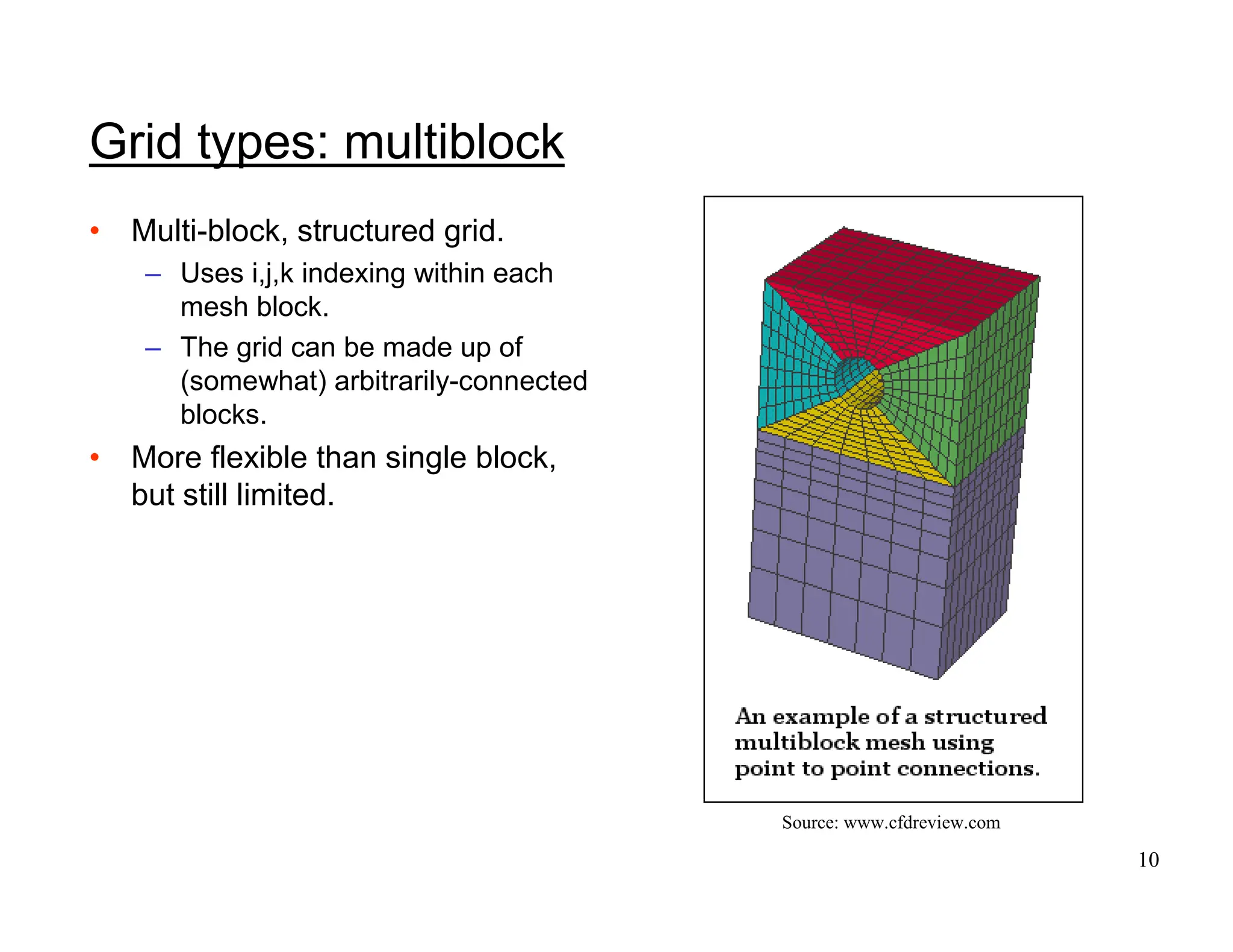 Grid types: multiblock

• Multi-block, structured grid.
  – Uses i,j,k indexing within each mesh block.
  – The grid can be made up of (somewhat) arbitrarily-connected blocks.
• More flexible than single block, but still limited.

An example of a structured multiblock mesh using point to point connections.

Source: www.cfdreview.com

10